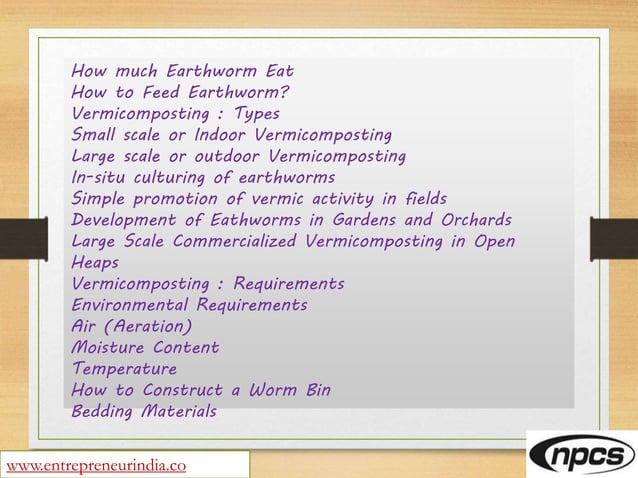 How much Earthworm Eat
How to Feed Earthworm?
Vermicomposting : Types
Small scale or Indoor Vermicomposting
Large scale or outdoor Vermicomposting
In-situ culturing of earthworms
Simple promotion of vermic activity in fields
Development of Eathworms in Gardens and Orchards
Large Scale Commercialized Vermicomposting in Open Heaps
Vermicomposting : Requirements
Environmental Requirements
Air (Aeration)
Moisture Content
Temperature
How to Construct a Worm Bin
Bedding Materials

www.entrepreneurindia.co

npcs